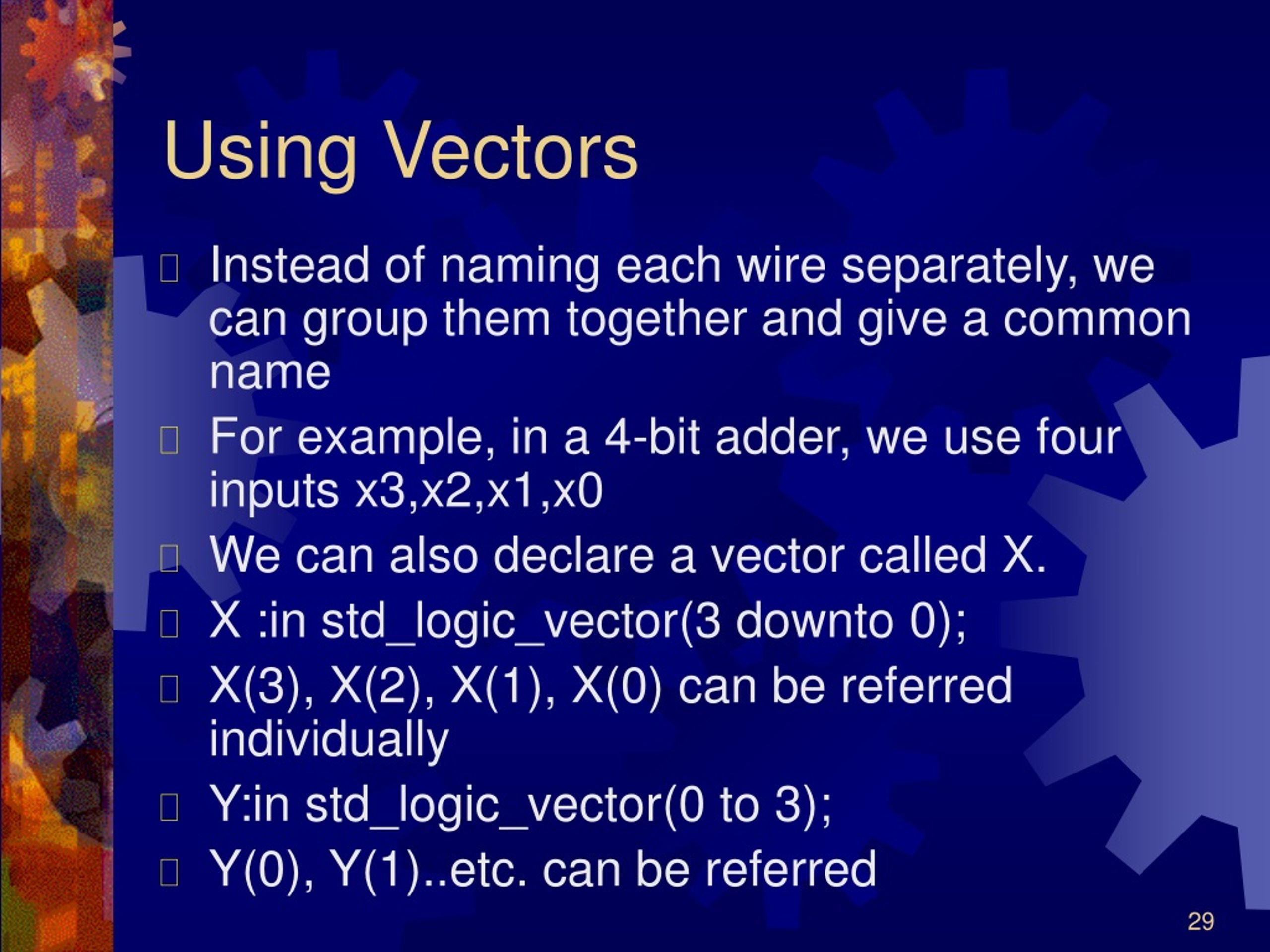 Using Vectors

Instead of naming each wire separately, we can group them together and give a common name

For example, in a 4-bit adder, we use four inputs x3,x2,x1,x0

We can also declare a vector called X.

X :in std_logic_vector(3 downto 0);

X(3), X(2), X(1), X(0) can be referred individually

Y:in std_logic_vector(0 to 3);

Y(0), Y(1)..etc. can be referred

29